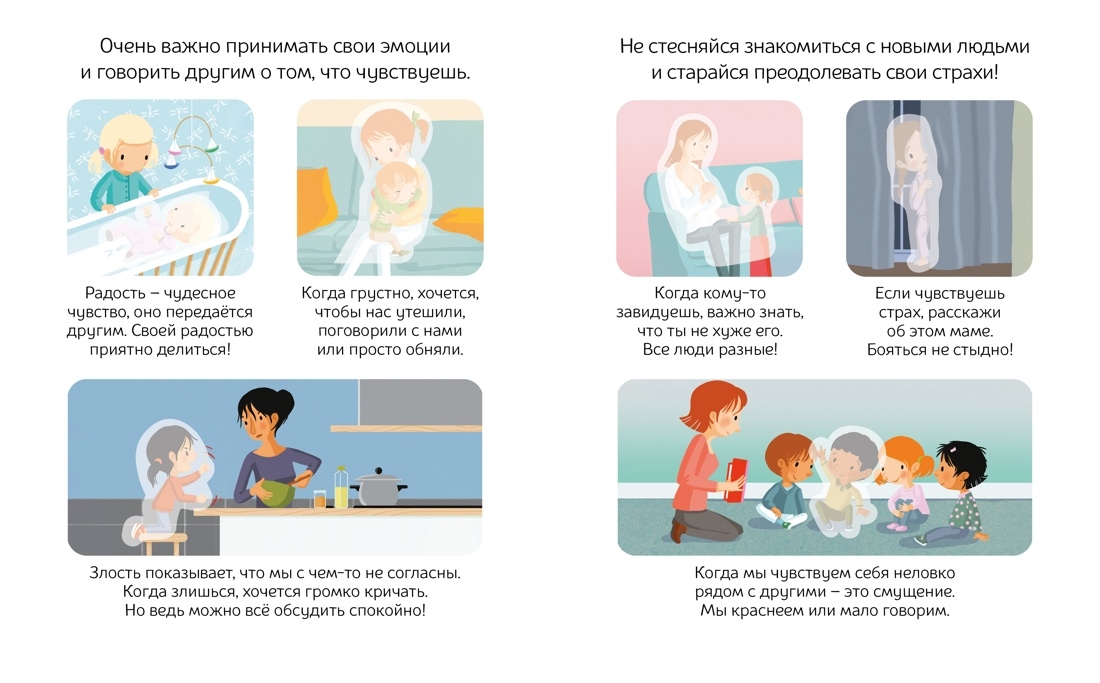 Очень важно принимать свои эмоции и говорить другим о том, что чувствуешь.

Радость – чудесное чувство, оно передаётся другим. Своей радостью приятно делиться!

Когда грустно, хочется, чтобы нас утешили, поговорили с нами или просто обняли.

Злость показывает, что мы с чем-то не согласны. Когда злишься, хочется громко кричать. Но ведь можно всё обсудить спокойно!

Не стесняйся знакомиться с новыми людьми и старайся преодолевать свои страхи!

Когда кому-то завидуешь, важно знать, что ты не хуже его. Все люди разные!

Если чувствуешь страх, расскажи об этом маме. Бояться не стыдно!

Когда мы чувствуем себя неловко рядом с другими – это смущение. Мы краснеем или мало говорим.